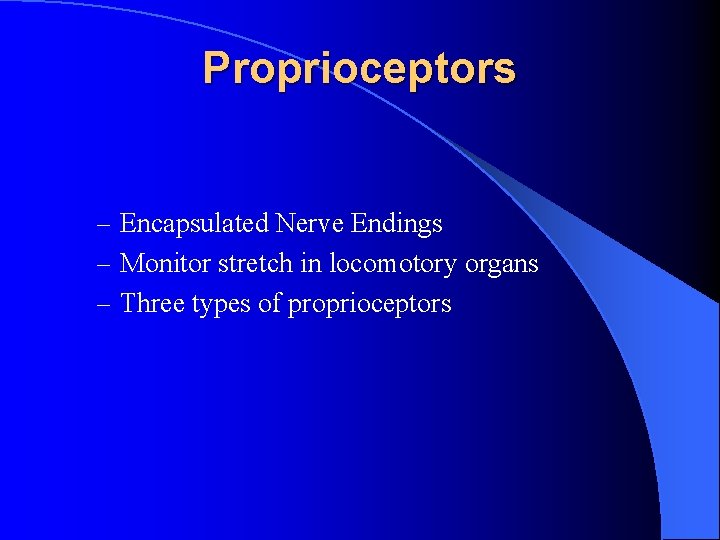 Proprioceptors

– Encapsulated Nerve Endings
– Monitor stretch in locomotory organs
– Three types of proprioceptors